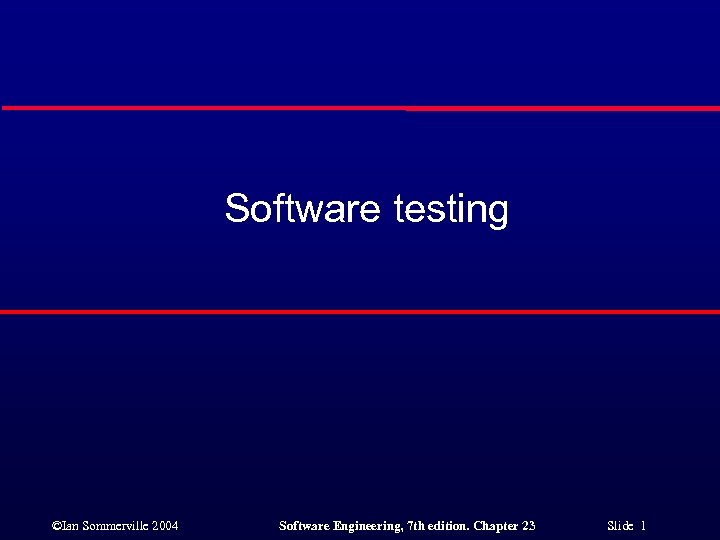 Software testing

©Ian Sommerville 2004 Software Engineering, 7th edition. Chapter 23 Slide 1